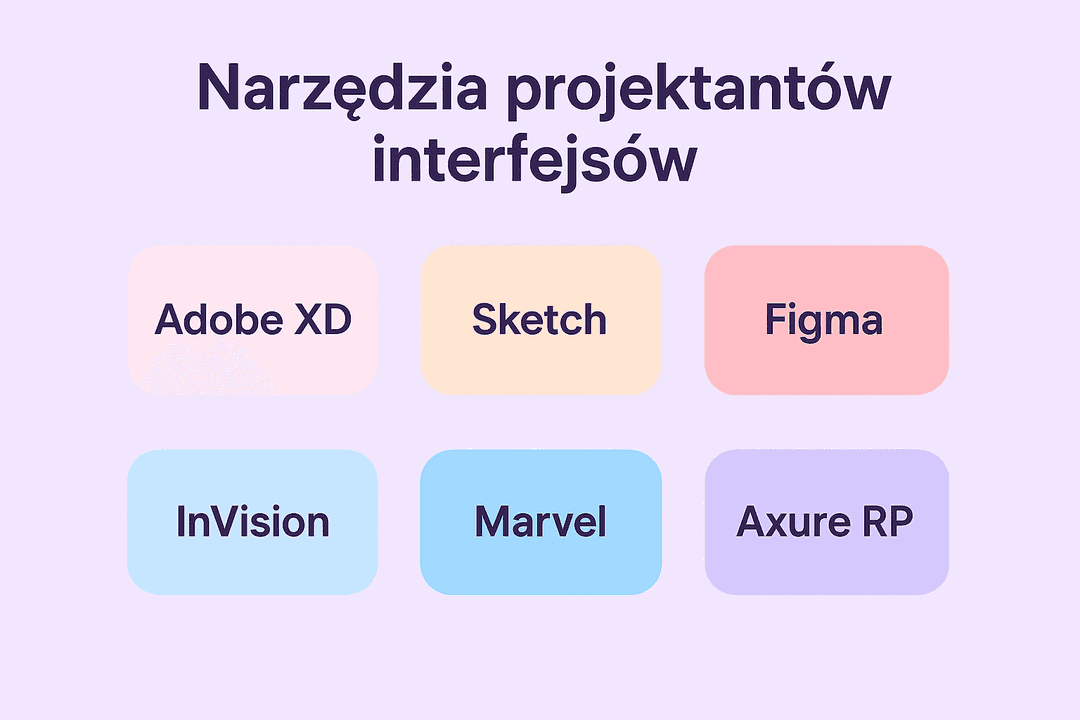 Narzędzia projektantów interfejsów

Adobe XD

Sketch

Figma

InVision

Marvel

Axure RP